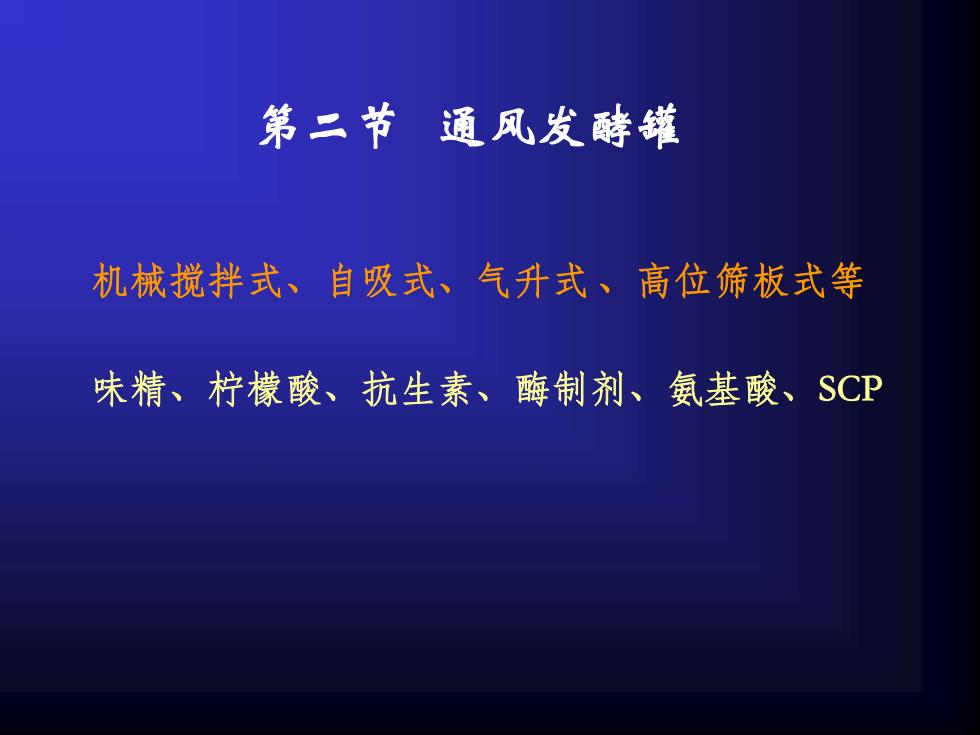 第二节 通风发酵罐

机械搅拌式、自吸式、气升式、高位筛板式等

味精、柠檬酸、抗生素、酶制剂、氨基酸、SCP